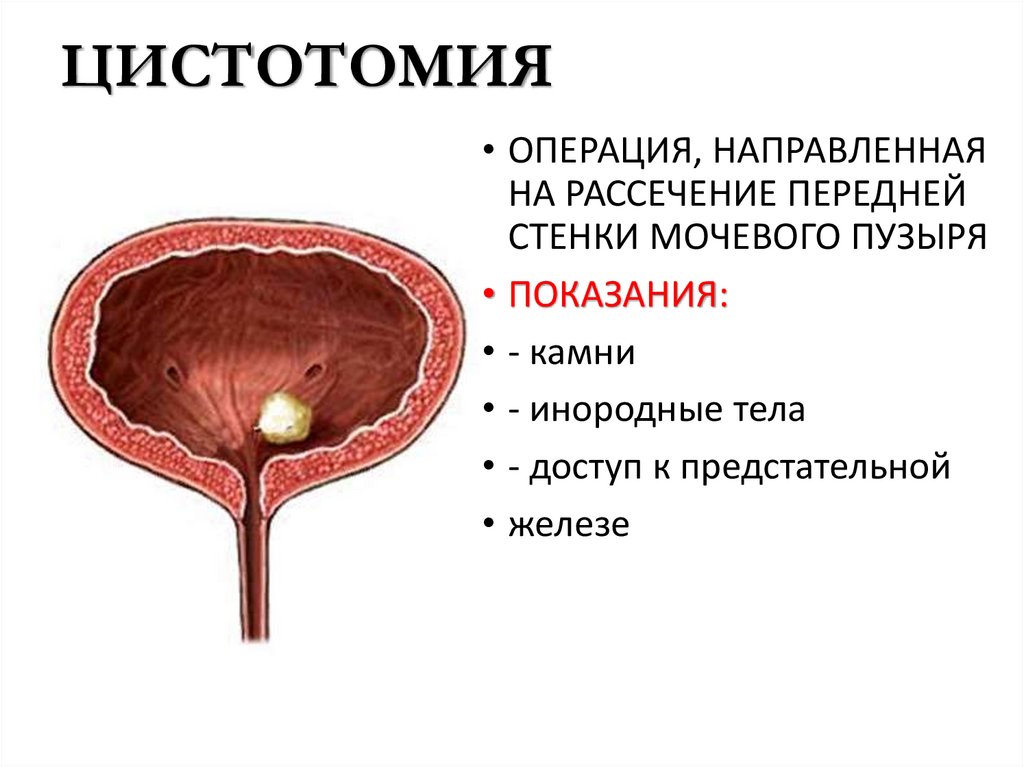 ЦИСТОТОМИЯ

• ОПЕРАЦИЯ, НАПРАВЛЕННАЯ НА РАССЕЧЕНИЕ ПЕРЕДНЕЙ СТЕНКИ МОЧЕВОГО ПУЗЫРЯ

• ПОКАЗАНИЯ:

• - камни

• - инородные тела

• - доступ к предстательной

• железе